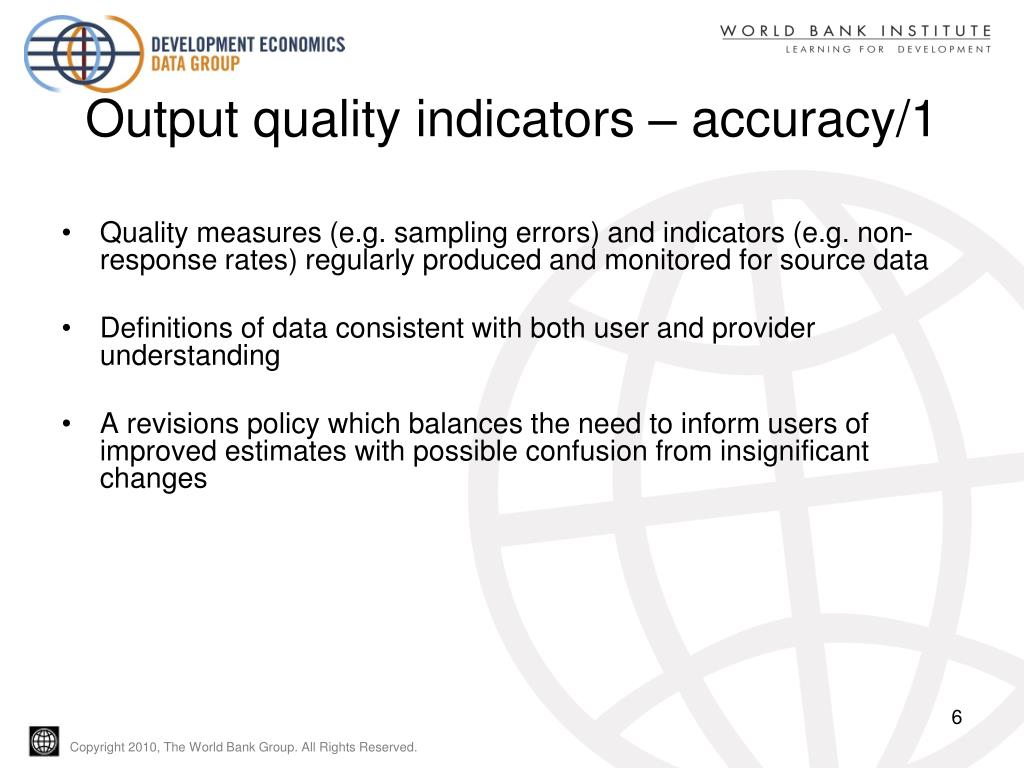 DEVELOPMENT ECONOMICS
DATA GROUP

WORLD BANK INSTITUTE
LEARNING FOR DEVELOPMENT

Output quality indicators – accuracy/1

• Quality measures (e.g. sampling errors) and indicators (e.g. non-response rates) regularly produced and monitored for source data

• Definitions of data consistent with both user and provider understanding

• A revisions policy which balances the need to inform users of improved estimates with possible confusion from insignificant changes

6

Copyright 2010, The World Bank Group. All Rights Reserved.